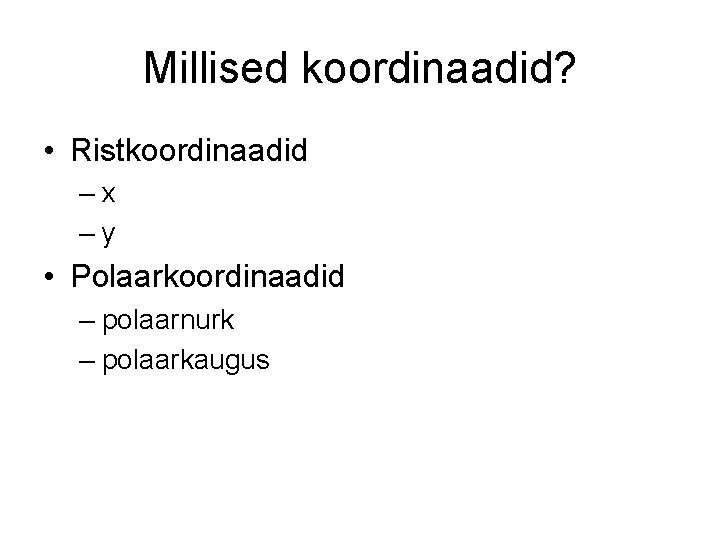 Millised koordinaadid?

• Ristkoordinaadid
– x
– y
• Polaarkoordinaadid
– polaarnurk
– polaarkaugus